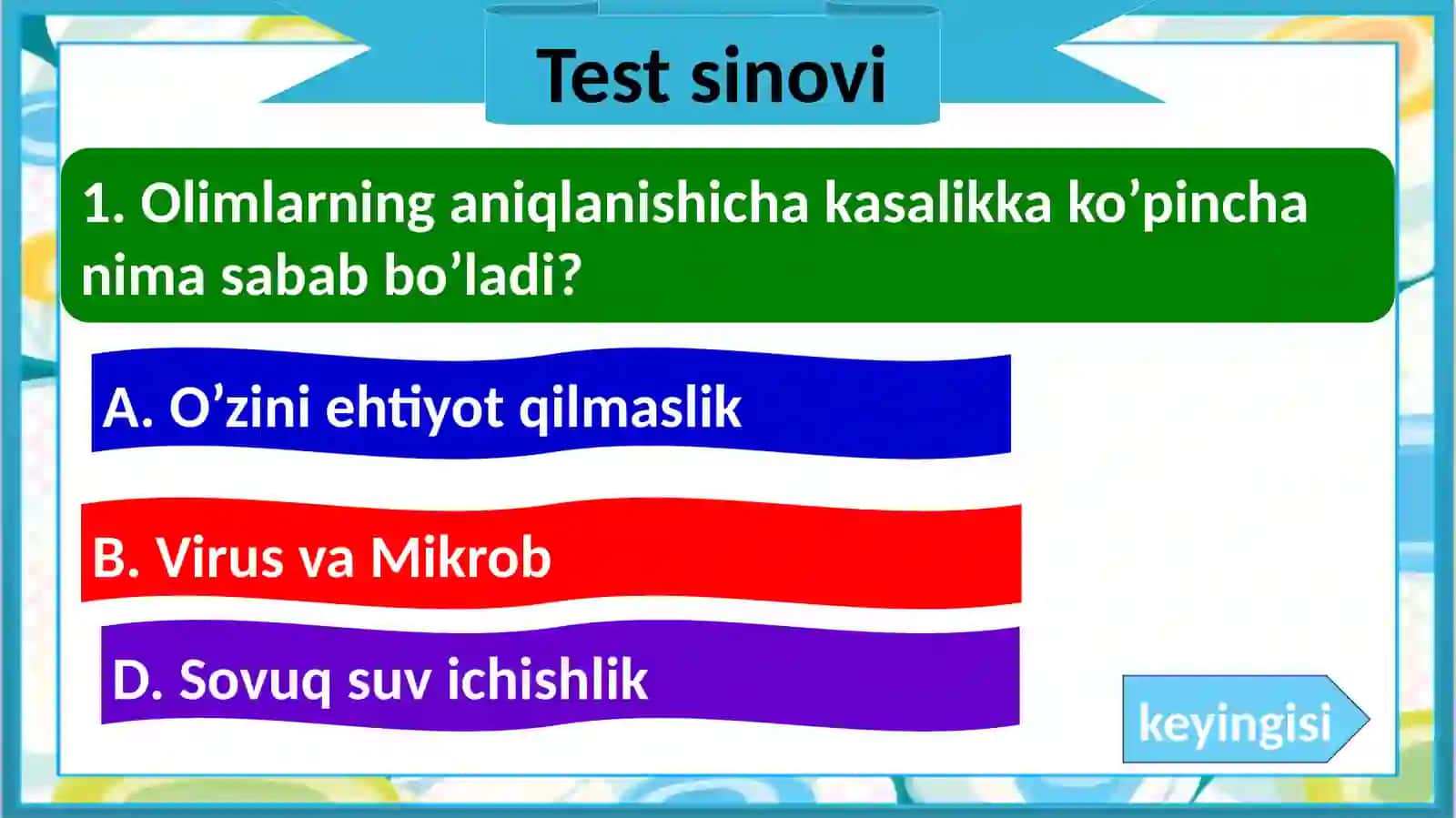 Test sinovi

1. Olimlarning aniqlanishicha kasalikka ko’pincha nima sabab bo’ladi?

A. O’zini ehtiyot qilmaslik

B. Virus va Mikrob

D. Sovuq suv ichishlik

keyingisi